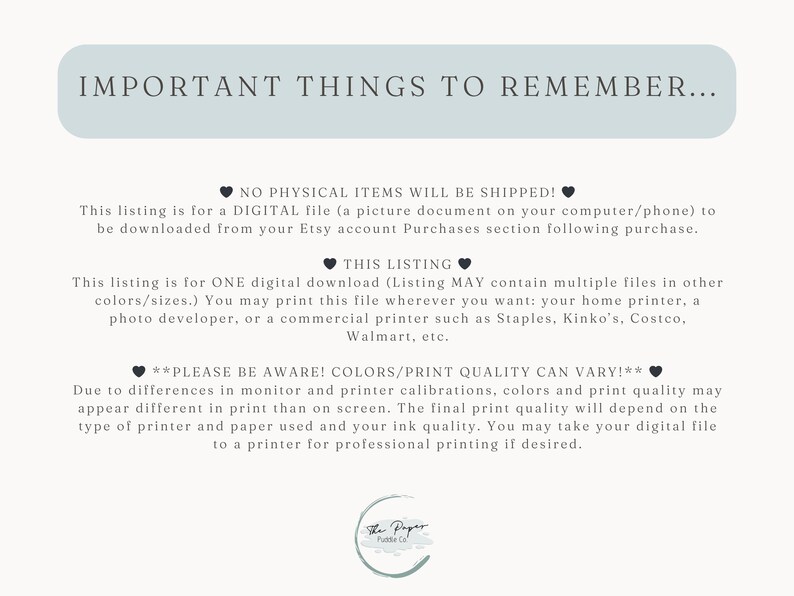 IMPORTANT THINGS TO REMEMBER...

♥ NO PHYSICAL ITEMS WILL BE SHIPPED! ♥
This listing is for a DIGITAL file (a picture document on your computer/phone) to be downloaded from your Etsy account Purchases section following purchase.

♥ THIS LISTING ♥
This listing is for ONE digital download (Listing MAY contain multiple files in other colors/sizes.) You may print this file wherever you want: your home printer, a photo developer, or a commercial printer such as Staples, Kinko's, Costco, Walmart, etc.

♥ **PLEASE BE AWARE! COLORS/PRINT QUALITY CAN VARY!** ♥
Due to differences in monitor and printer calibrations, colors and print quality may appear different in print than on screen. The final print quality will depend on the type of printer and paper used and your ink quality. You may take your digital file to a printer for professional printing if desired.

The Paper Puddle Co.